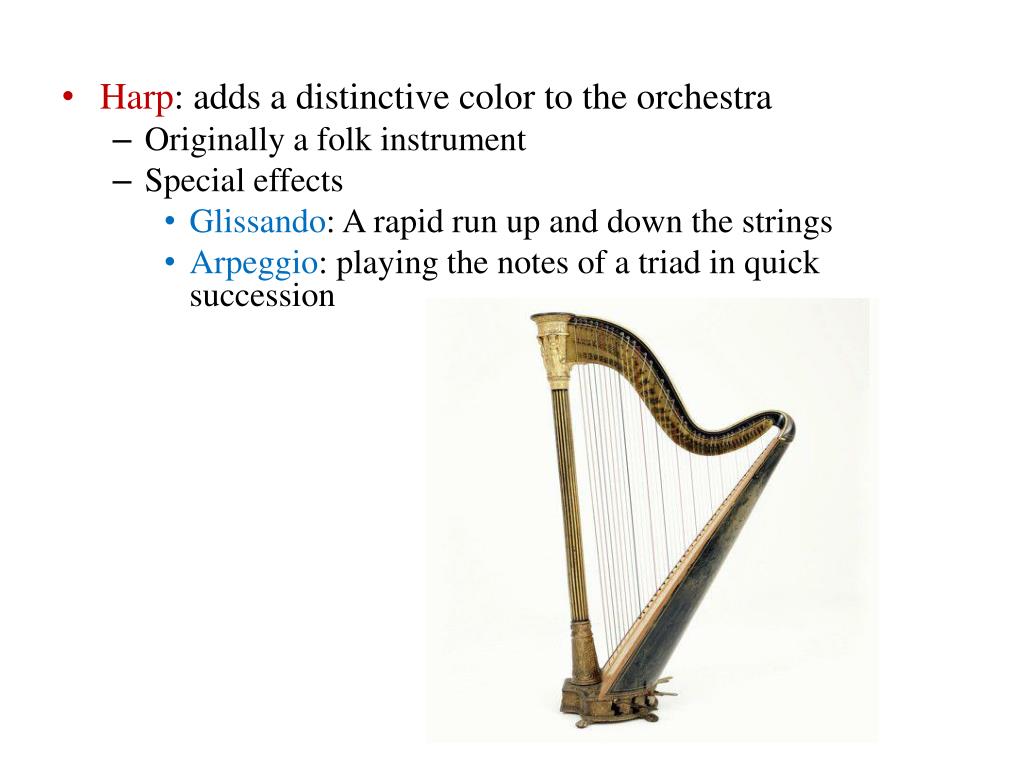 • Harp: adds a distinctive color to the orchestra
– Originally a folk instrument
– Special effects
• Glissando: A rapid run up and down the strings
• Arpeggio: playing the notes of a triad in quick succession